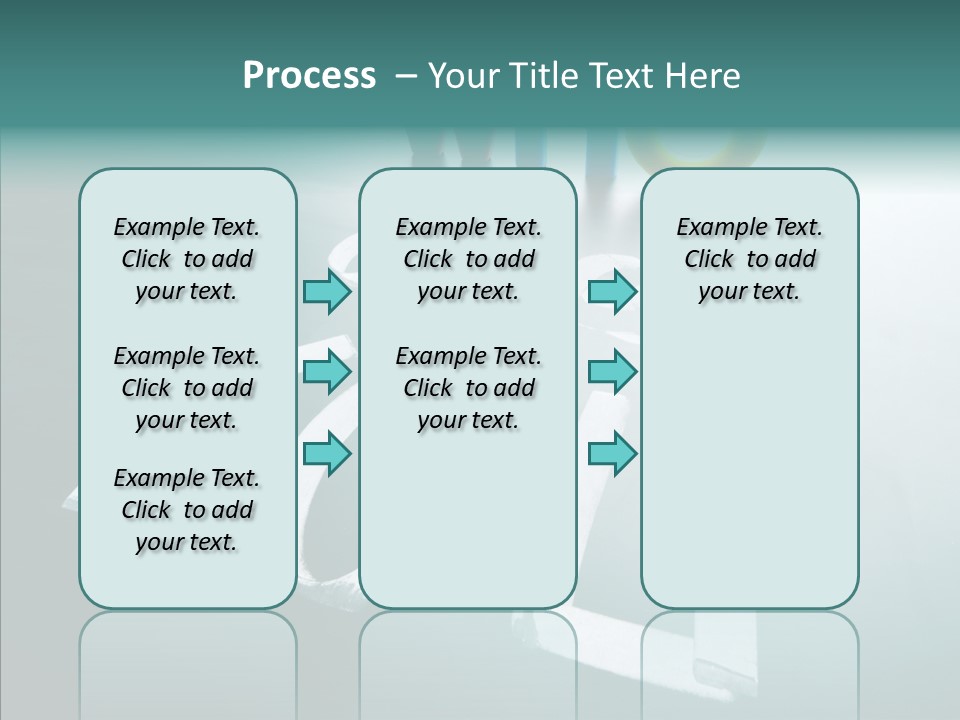 Process – Your Title Text Here

Example Text. Click to add your text.

Example Text. Click to add your text.

Example Text. Click to add your text.

Example Text. Click to add your text.

Example Text. Click to add your text.

Example Text. Click to add your text.